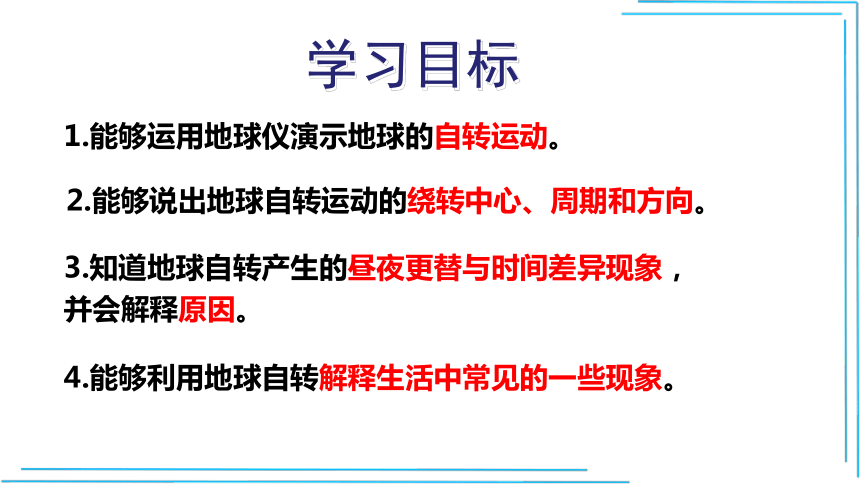 学习目标

1.能够运用地球仪演示地球的自转运动。

2.能够说出地球自转运动的绕转中心、周期和方向。

3.知道地球自转产生的昼夜更替与时间差异现象，并会解释原因。

4.能够利用地球自转解释生活中常见的一些现象。